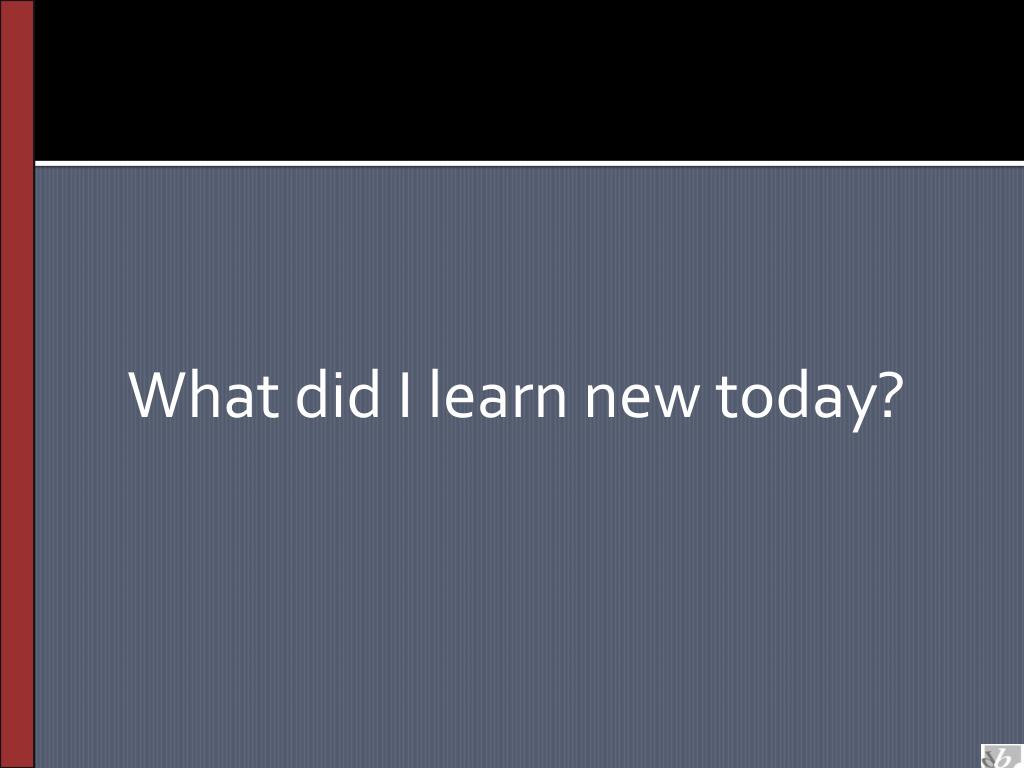 What did I learn new today?